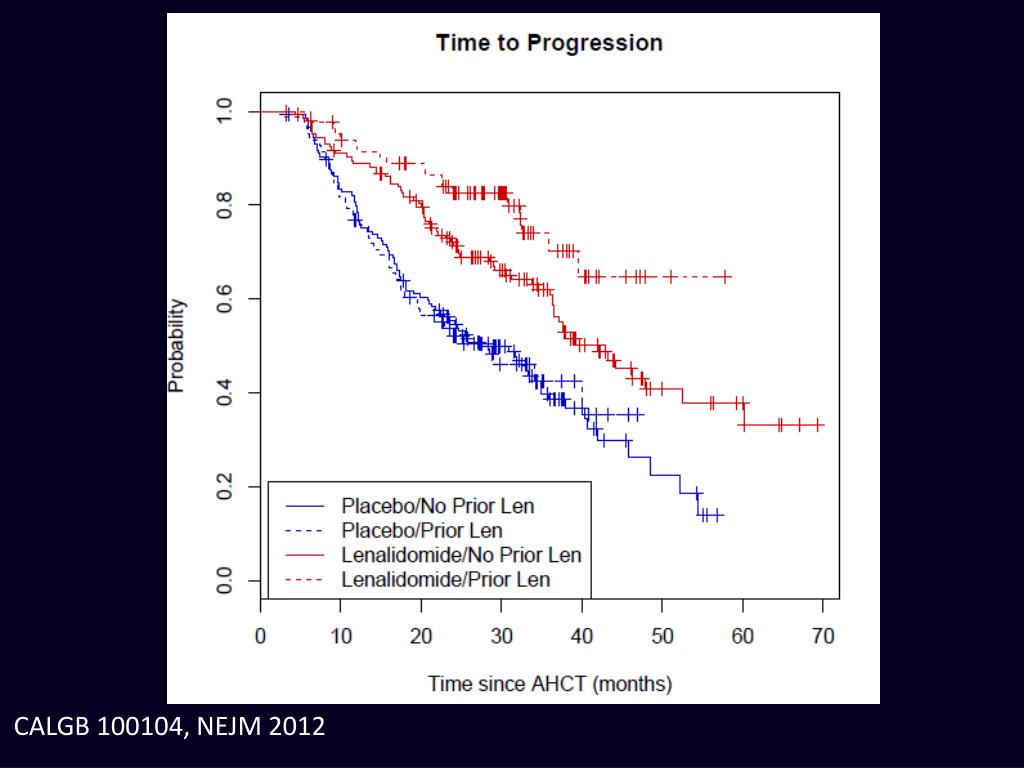 Time to Progression

Probability

1.0
0.8
0.6
0.4
0.2
0.0

Placebo/No Prior Len
Placebo/Prior Len
Lenalidomide/No Prior Len
Lenalidomide/Prior Len

0 10 20 30 40 50 60 70

Time since AHCT (months)

CALGB 100104, NEJM 2012